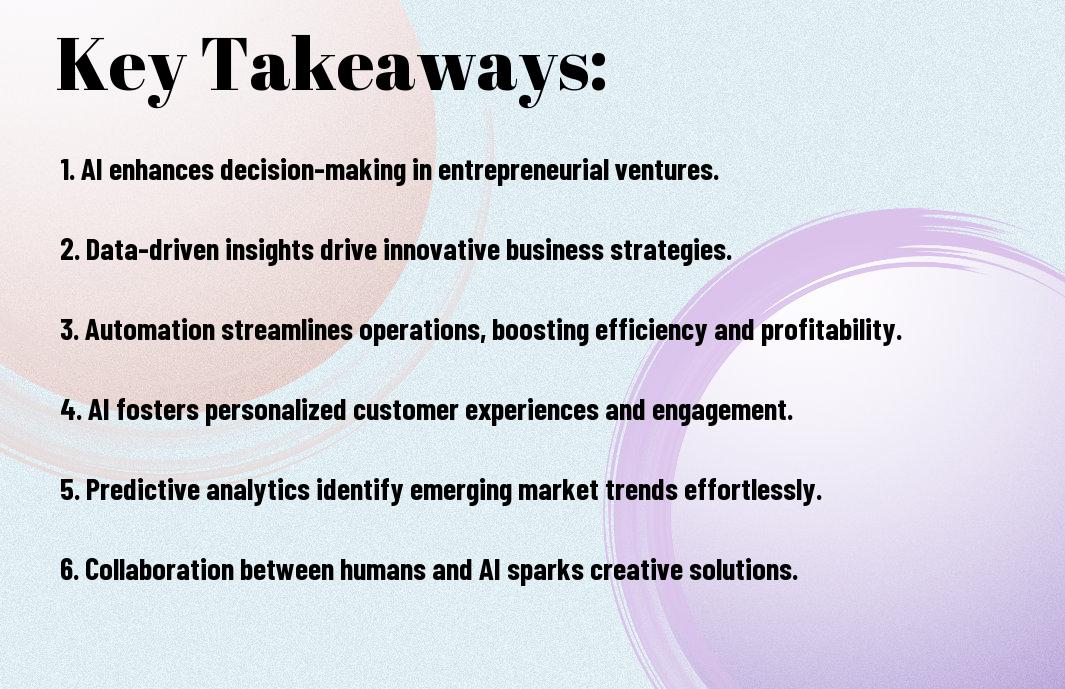 Key Takeaways:

1. AI enhances decision-making in entrepreneurial ventures.

2. Data-driven insights drive innovative business strategies.

3. Automation streamlines operations, boosting efficiency and profitability.

4. AI fosters personalized customer experiences and engagement.

5. Predictive analytics identify emerging market trends effortlessly.

6. Collaboration between humans and AI sparks creative solutions.